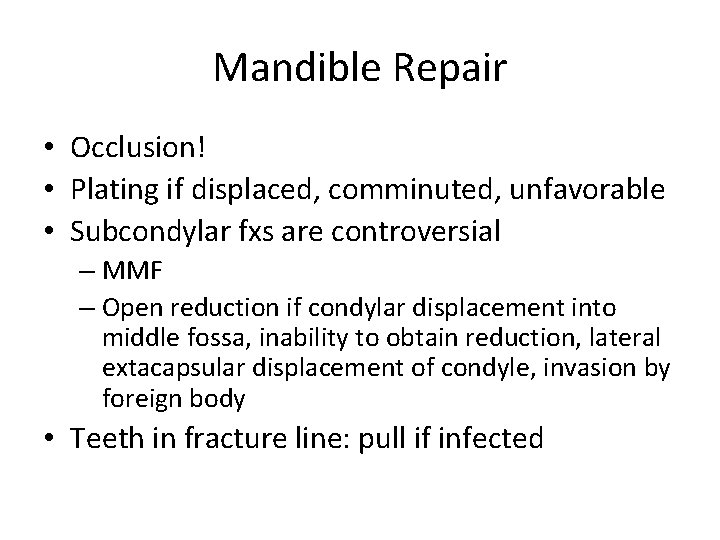 Mandible Repair

• Occlusion!
• Plating if displaced, comminuted, unfavorable
• Subcondylar fxs are controversial
– MMF
– Open reduction if condylar displacement into middle fossa, inability to obtain reduction, lateral extacapsular displacement of condyle, invasion by foreign body
• Teeth in fracture line: pull if infected